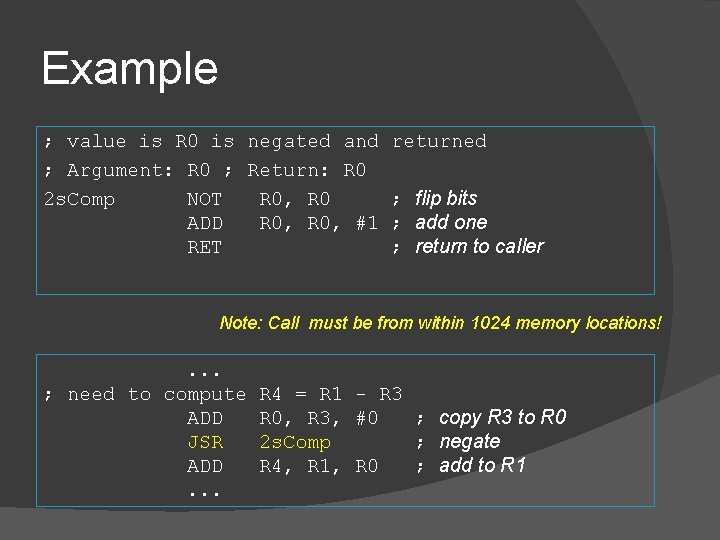 Example

; value is R0 is negated and returned
; Argument: R0 ; Return: R0
2sComp NOT R0, R0 ; flip bits
ADD R0, R0, #1 ; add one
RET ; return to caller

Note: Call must be from within 1024 memory locations!

...
; need to compute R4 = R1 - R3
ADD R0, R3, #0 ; copy R3 to R0
JSR 2sComp ; negate
ADD R4, R1, R0 ; add to R1
...